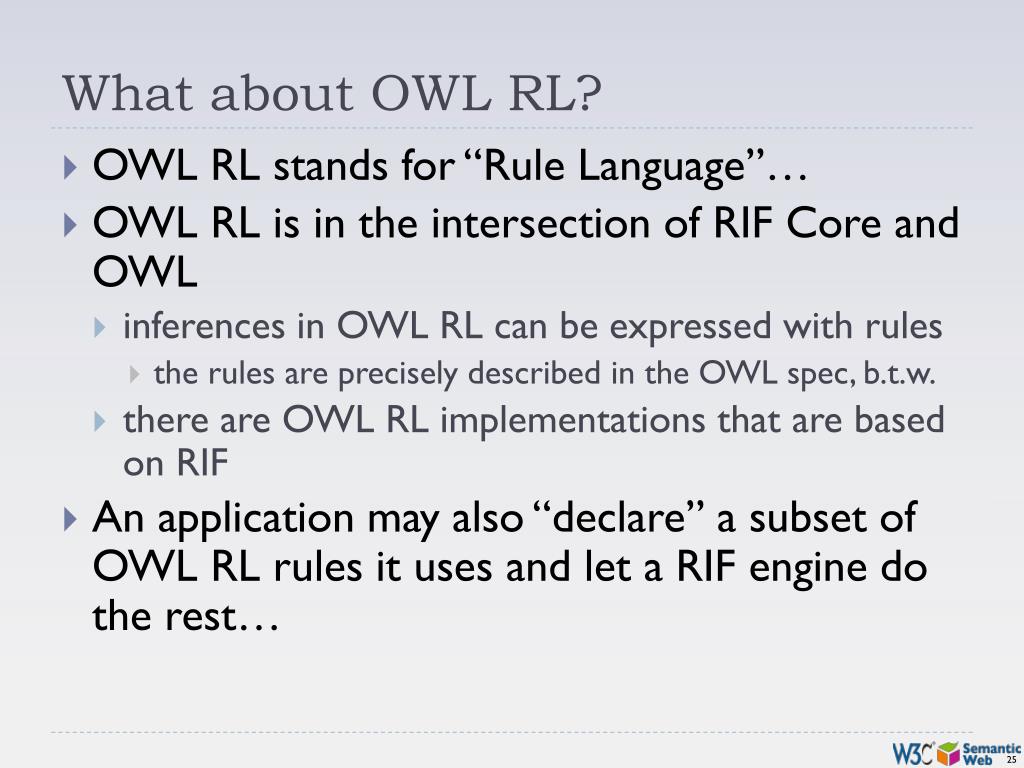 What about OWL RL?

OWL RL stands for “Rule Language”…

OWL RL is in the intersection of RIF Core and OWL

inferences in OWL RL can be expressed with rules

the rules are precisely described in the OWL spec, b.t.w.

there are OWL RL implementations that are based on RIF

An application may also “declare” a subset of OWL RL rules it uses and let a RIF engine do the rest…

W3C Semantic Web 25